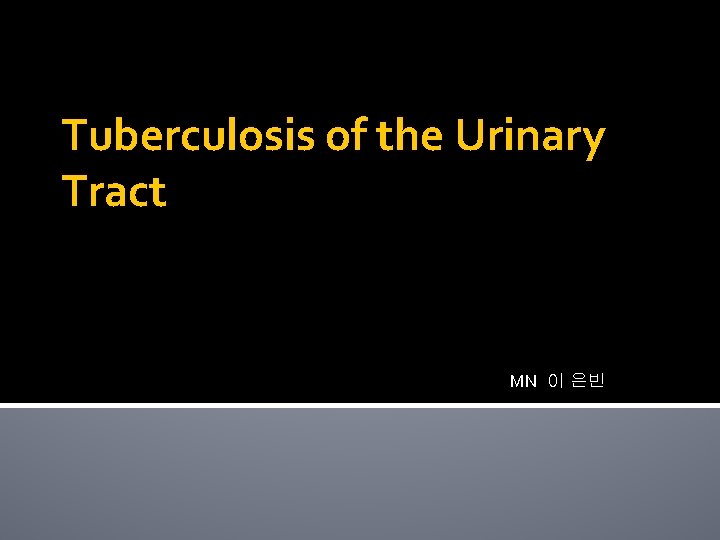 Tuberculosis of the Urinary Tract

MN 이 은빈